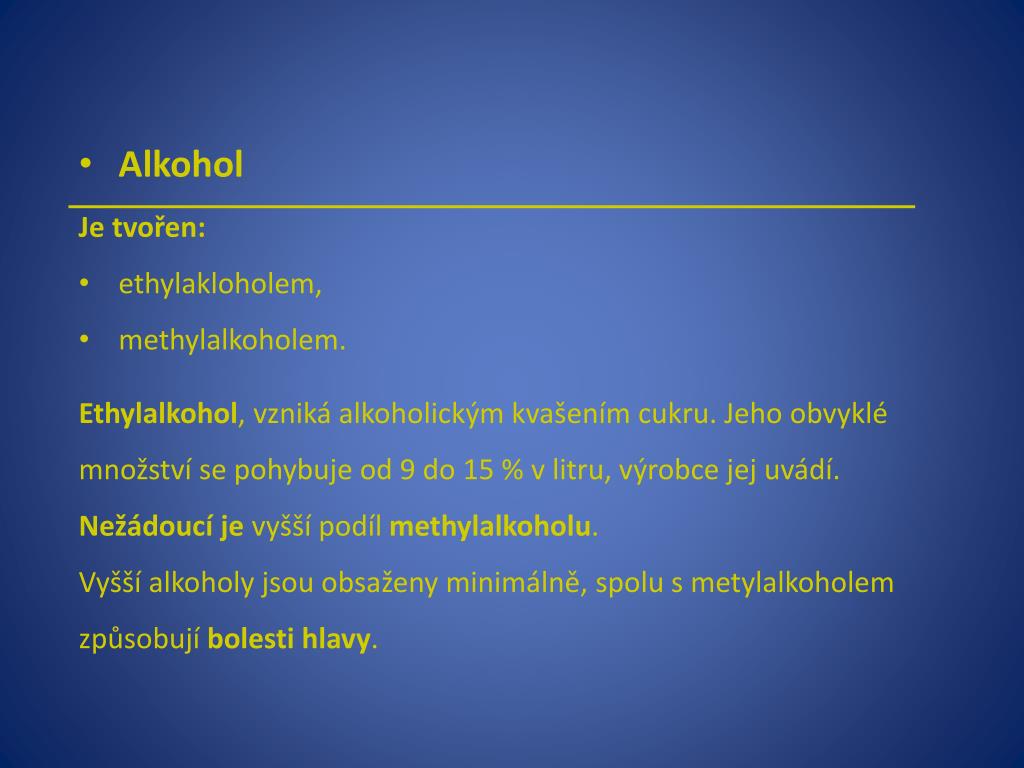 • Alkohol

Je tvořen:

• ethylakloholem,

• methylalkoholem.

Ethylalkohol, vzniká alkoholickým kvašením cukru. Jeho obvyklé množství se pohybuje od 9 do 15 % v litru, výrobce jej uvádí.

Nežádoucí je vyšší podíl methylalkoholu.

Vyšší alkoholy jsou obsaženy minimálně, spolu s metylalkoholem způsobují bolesti hlavy.